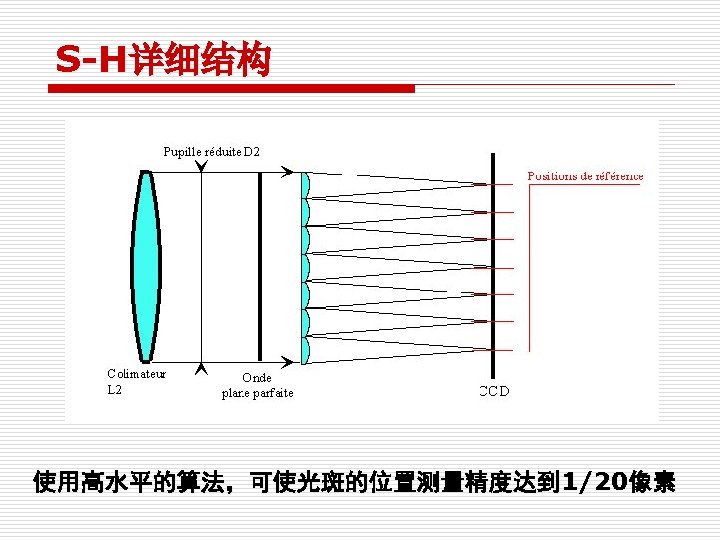 S-H详细结构

Pupille réduite D2

Positions de référence

Colimateur
L2

Onde
plane parfaite

CCD

使用高水平的算法，可使光斑的位置测量精度达到1/20像素